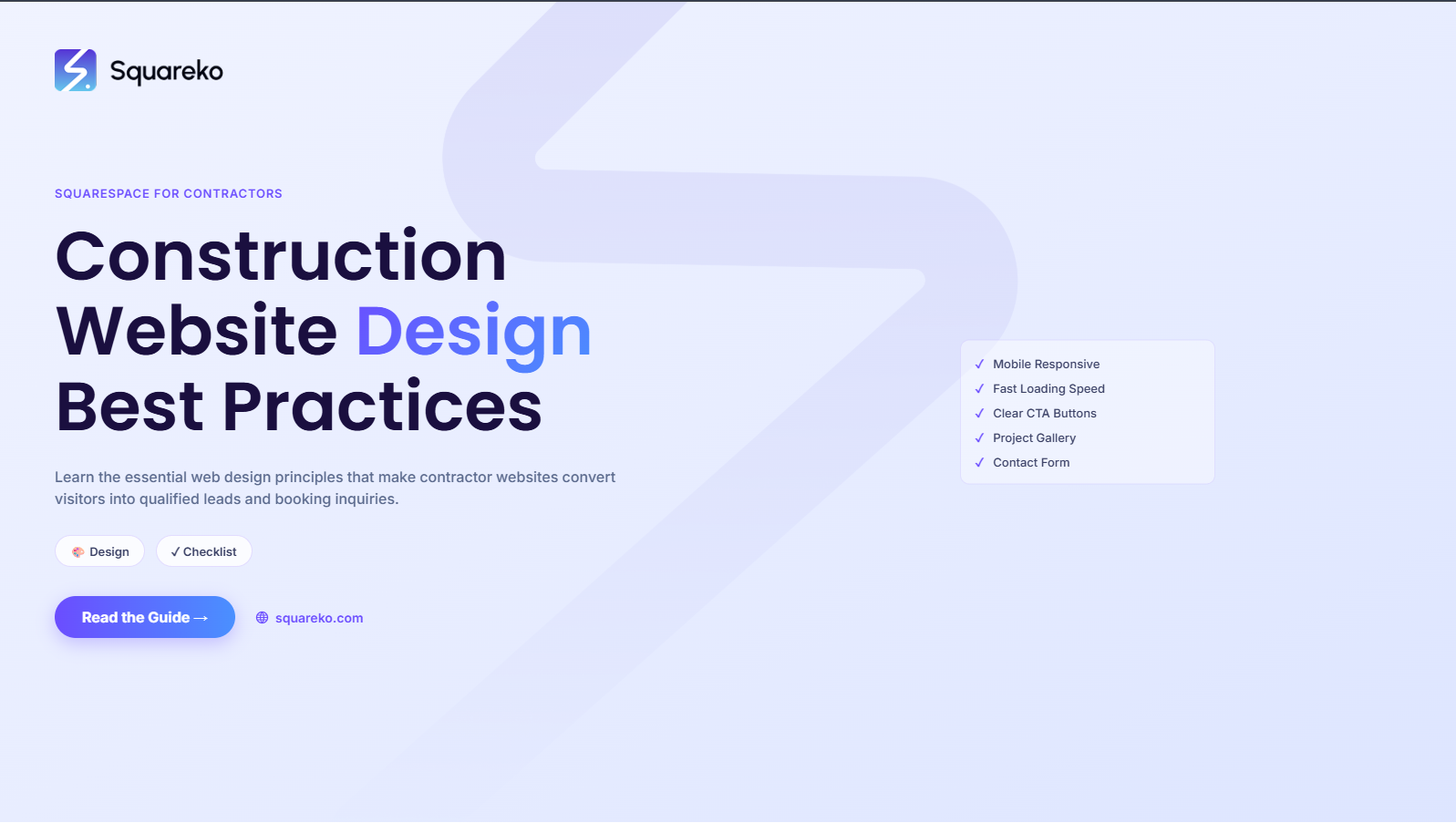 Squareko

SQUARESPACE FOR CONTRACTORS

Construction Website Design Best Practices

Learn the essential web design principles that make contractor websites convert visitors into qualified leads and booking inquiries.

Design
✓ Checklist

Read the Guide →
squareko.com

✓ Mobile Responsive
✓ Fast Loading Speed
✓ Clear CTA Buttons
✓ Project Gallery
✓ Contact Form